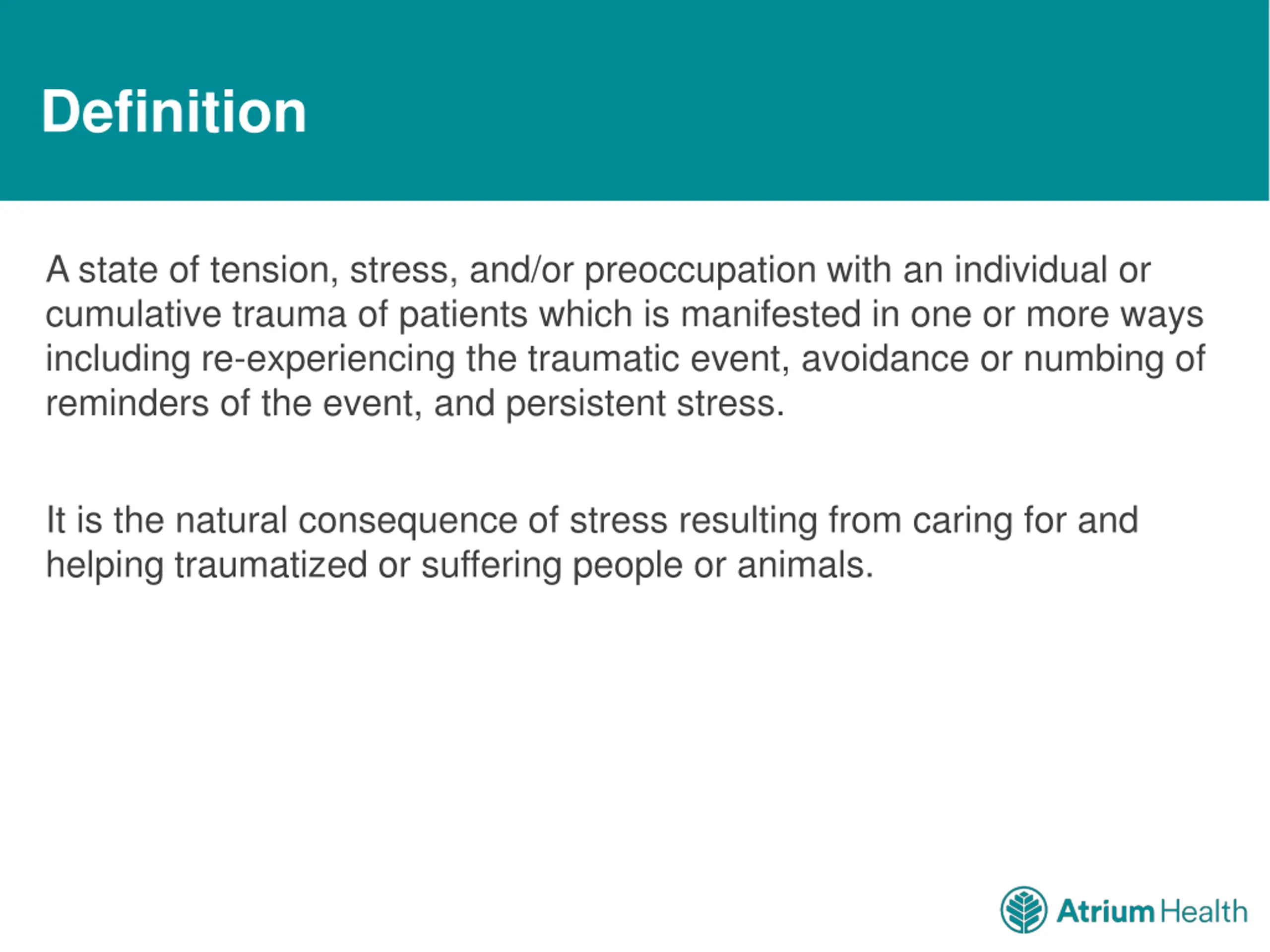 Definition

A state of tension, stress, and/or preoccupation with an individual or cumulative trauma of patients which is manifested in one or more ways including re-experiencing the traumatic event, avoidance or numbing of reminders of the event, and persistent stress.

It is the natural consequence of stress resulting from caring for and helping traumatized or suffering people or animals.

Atrium Health